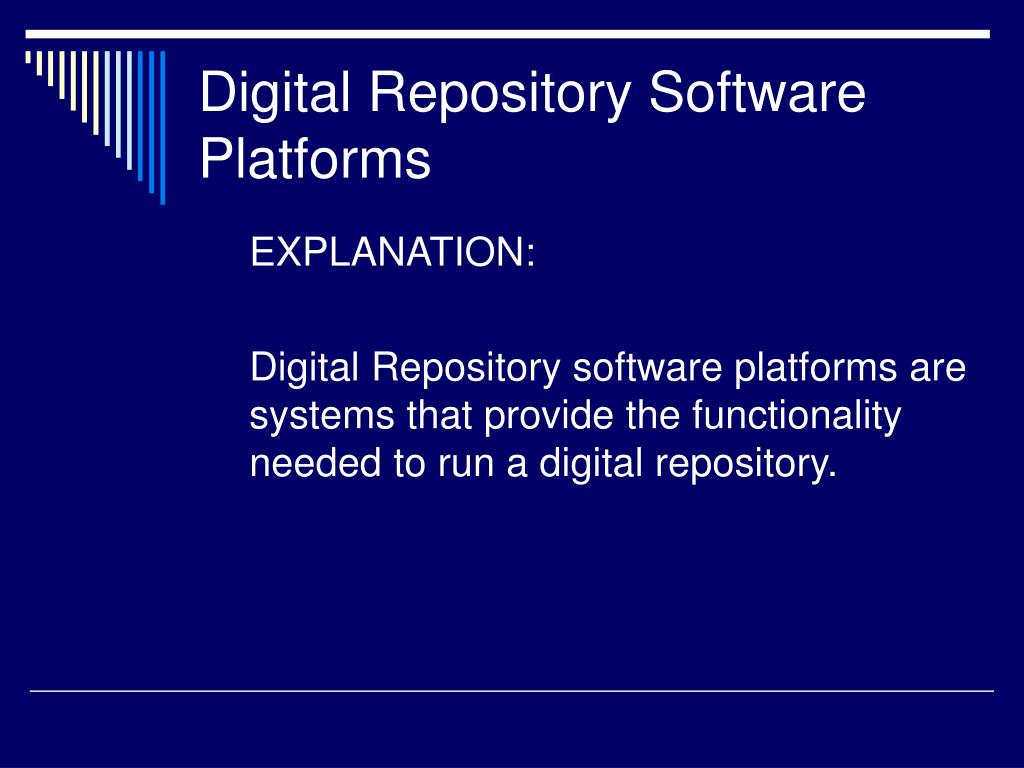 Digital Repository Software Platforms

EXPLANATION:

Digital Repository software platforms are systems that provide the functionality needed to run a digital repository.